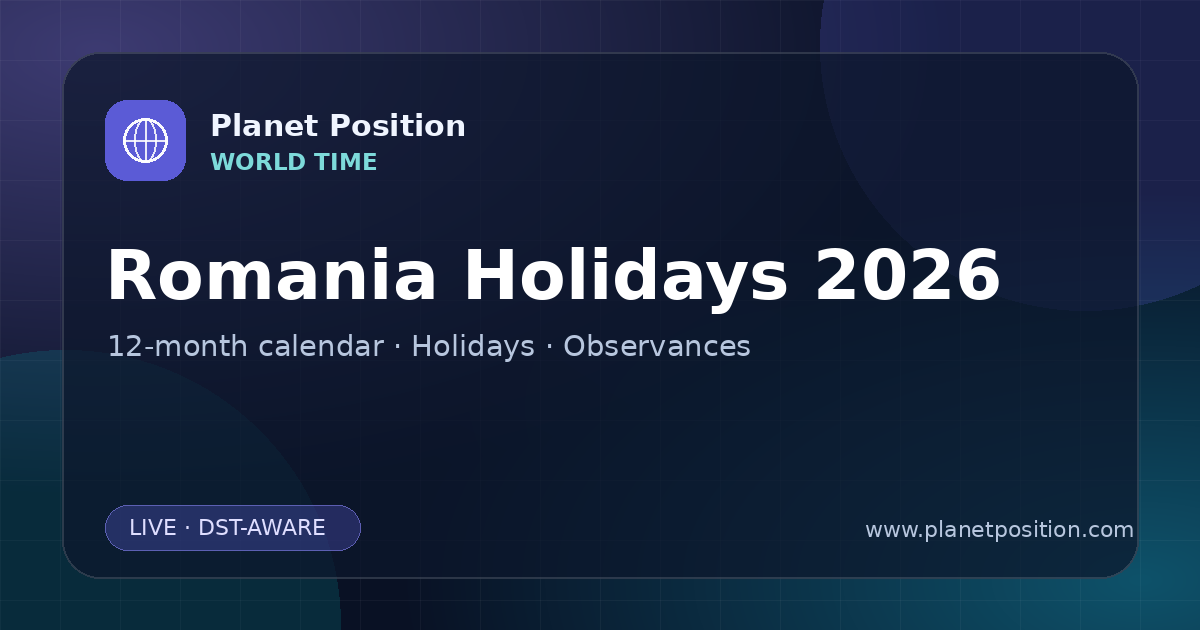 Planet Position
WORLD TIME

Romania Holidays 2026

12-month calendar · Holidays · Observances

LIVE · DST-AWARE

www.planetposition.com